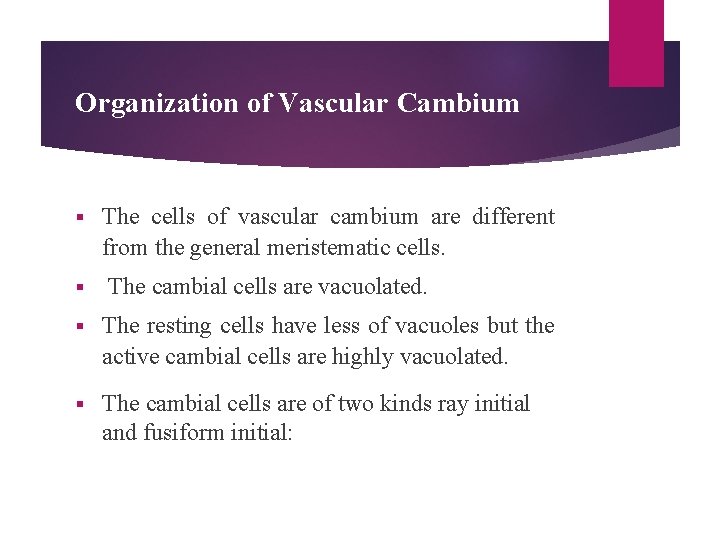 Organization of Vascular Cambium

▪ The cells of vascular cambium are different from the general meristematic cells.

▪ The cambial cells are vacuolated.

▪ The resting cells have less of vacuoles but the active cambial cells are highly vacuolated.

▪ The cambial cells are of two kinds ray initial and fusiform initial: